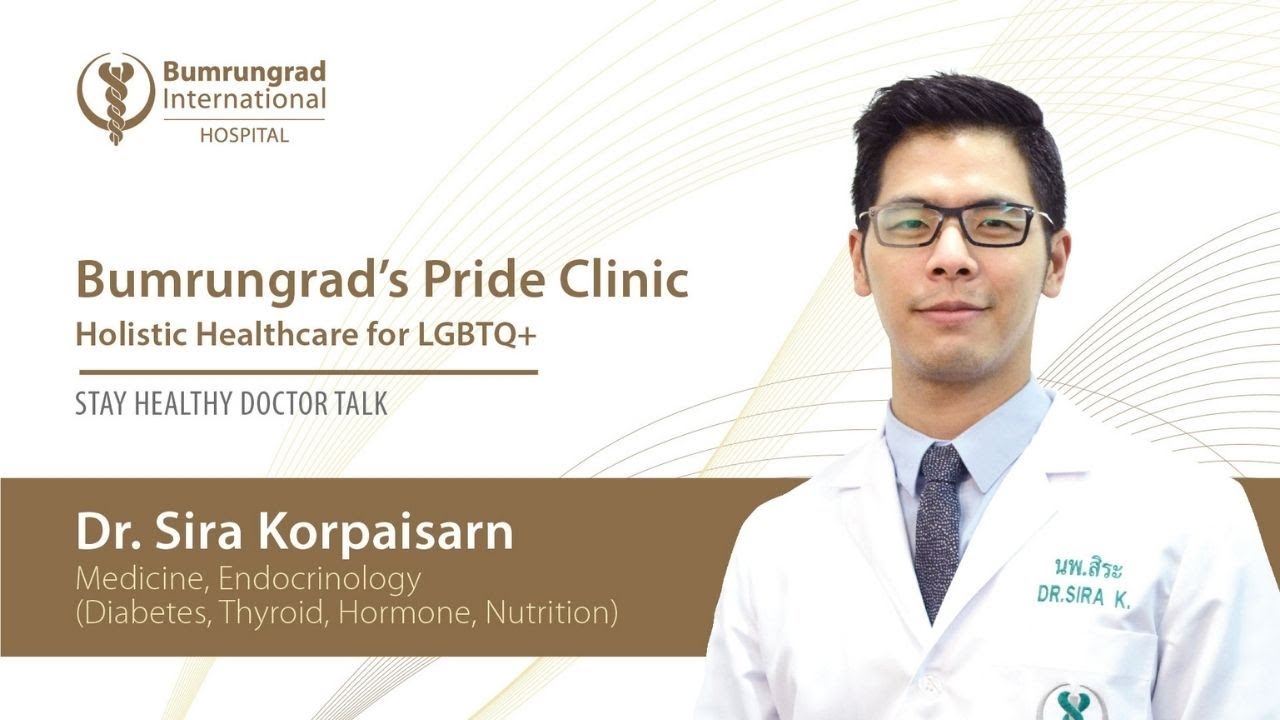 Bumrungrad International HOSPITAL

Bumrungrad's Pride Clinic
Holistic Healthcare for LGBTQ+

STAY HEALTHY DOCTOR TALK

Dr. Sira Korpaisarn
Medicine, Endocrinology
(Diabetes, Thyroid, Hormone, Nutrition)

นพ.สิระ
DR.SIRA K.